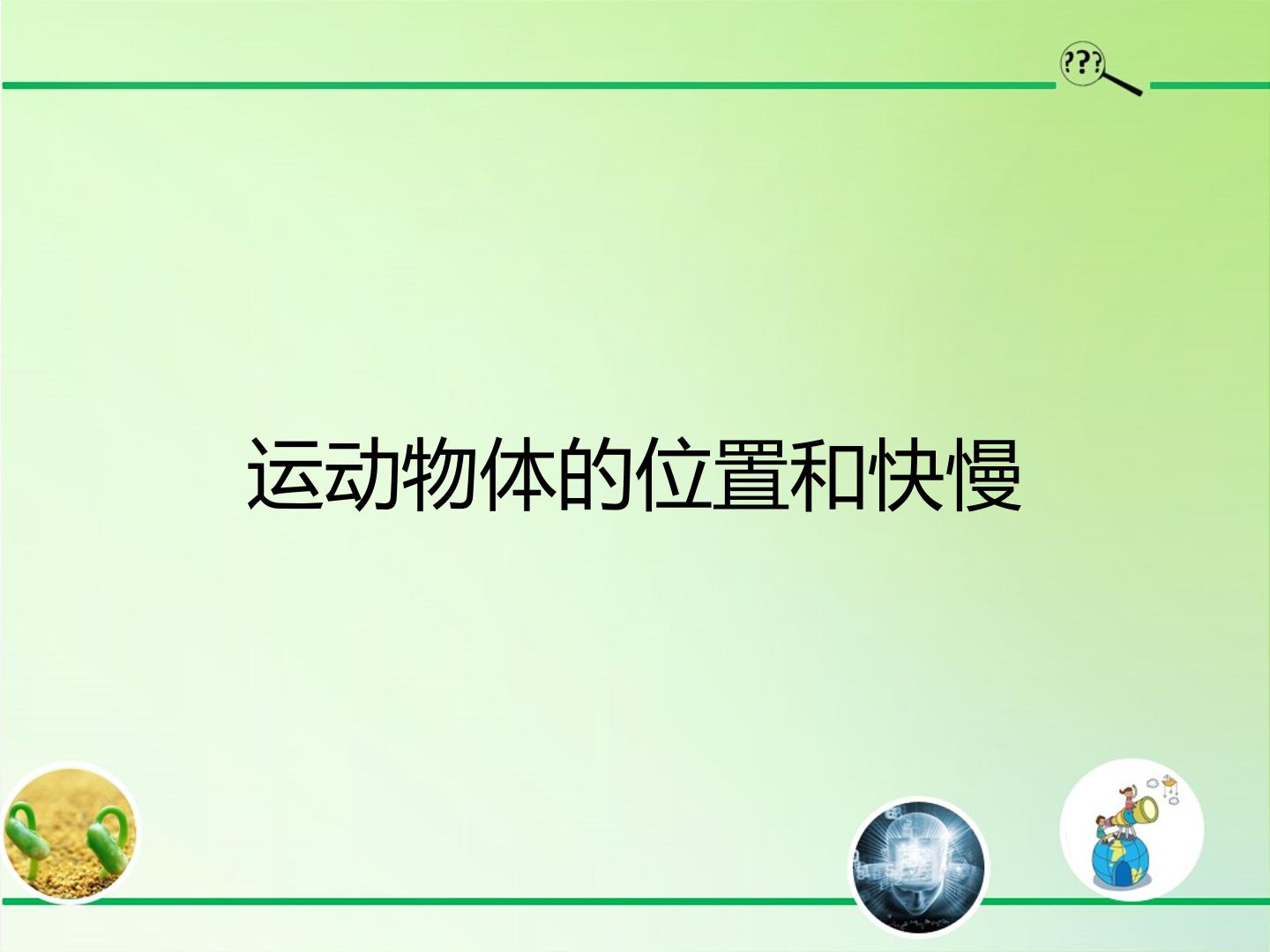 ???

运动物体的位置和快慢